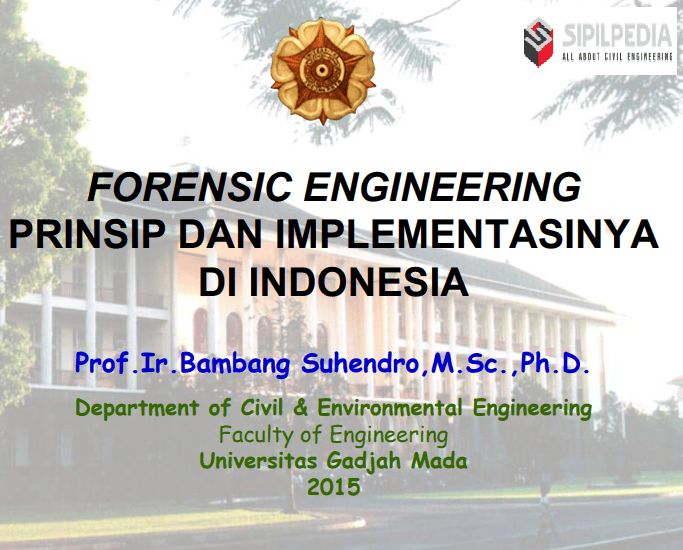 SIPILPEDIA
ALL ABOUT CIVIL ENGINEERING

FORENSIC ENGINEERING
PRINSIP DAN IMPLEMENTASINYA DI INDONESIA

Prof.Ir.Bambang Suhendro,M.Sc.,Ph.D.

Department of Civil & Environmental Engineering
Faculty of Engineering
Universitas Gadjah Mada
2015